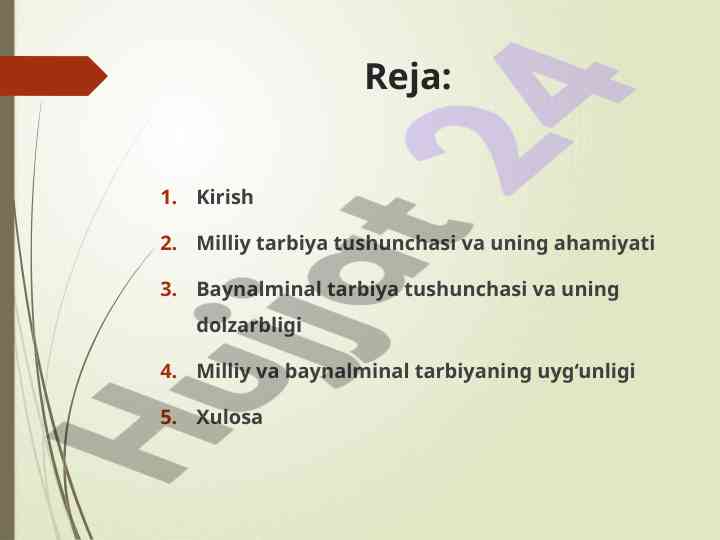 Reja:

1. Kirish
2. Milliy tarbiya tushunchasi va uning ahamiyati
3. Baynalminal tarbiya tushunchasi va uning dolzarbligi
4. Milliy va baynalminal tarbiyaning uyg‘unligi
5. Xulosa

Hujjat 24